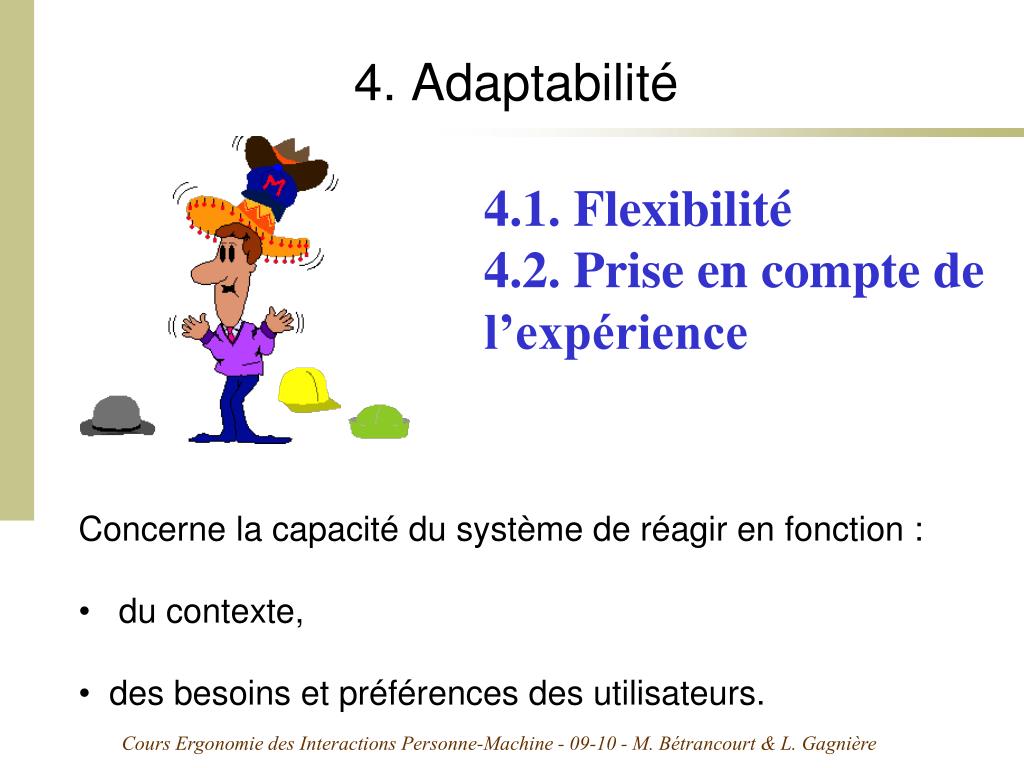 4. Adaptabilité

M

4.1. Flexibilité
4.2. Prise en compte de l’expérience

Concerne la capacité du système de réagir en fonction :

• du contexte,

• des besoins et préférences des utilisateurs.

Cours Ergonomie des Interactions Personne-Machine - 09-10 - M. Bétrancourt & L. Gagnière